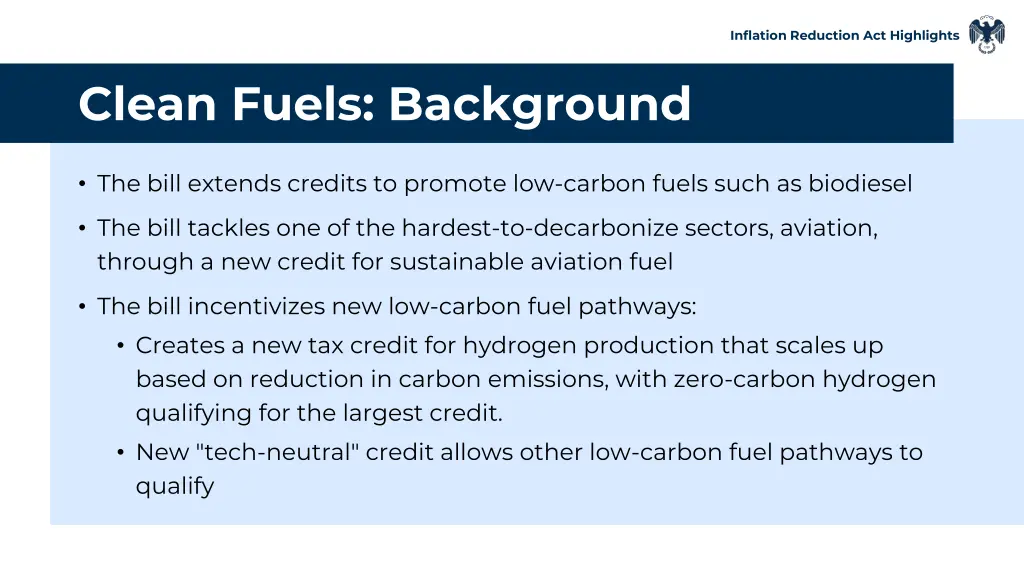 Inflation Reduction Act Highlights

Clean Fuels: Background

• The bill extends credits to promote low-carbon fuels such as biodiesel

• The bill tackles one of the hardest-to-decarbonize sectors, aviation, through a new credit for sustainable aviation fuel

• The bill incentivizes new low-carbon fuel pathways:
  • Creates a new tax credit for hydrogen production that scales up based on reduction in carbon emissions, with zero-carbon hydrogen qualifying for the largest credit.
  • New "tech-neutral" credit allows other low-carbon fuel pathways to qualify